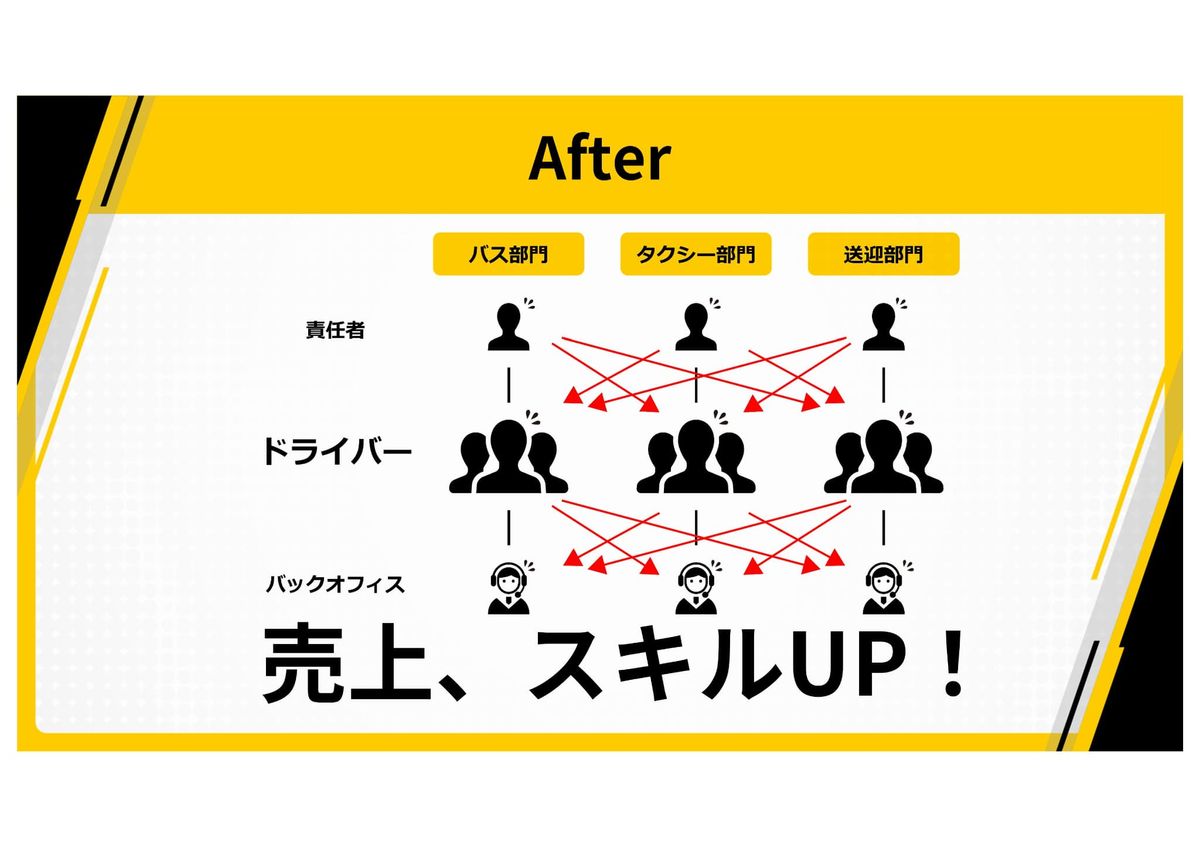 After

バス部門
タクシー部門
送迎部門

責任者

ドライバー

バックオフィス

売上、スキルUP！